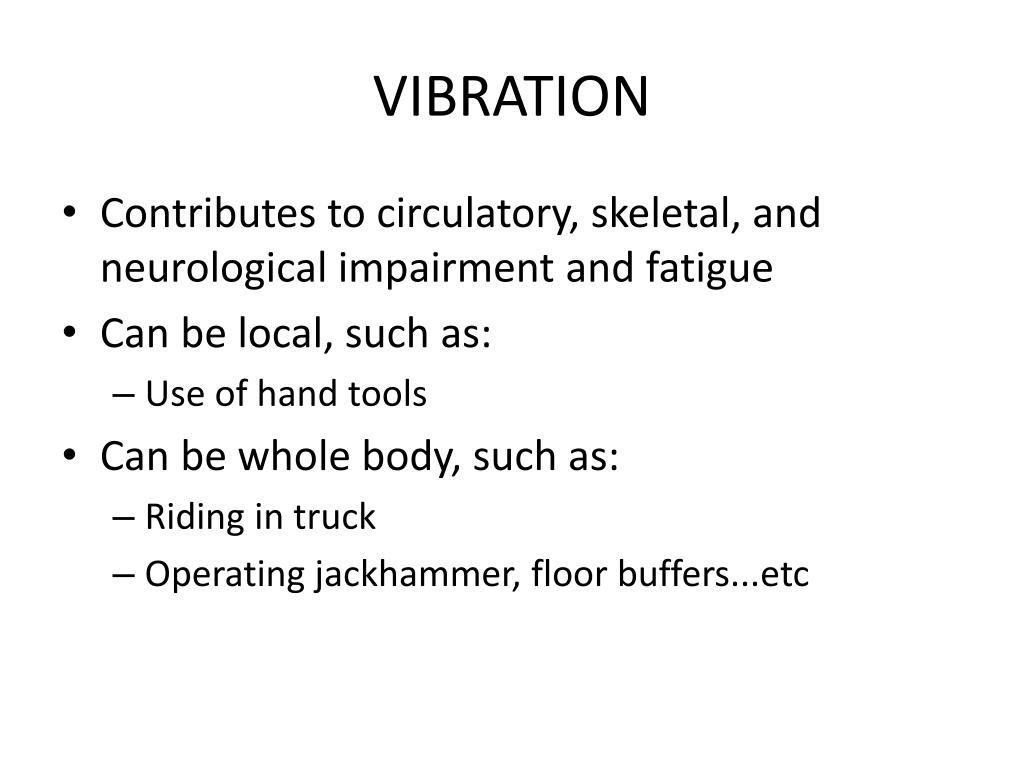 VIBRATION

• Contributes to circulatory, skeletal, and neurological impairment and fatigue
• Can be local, such as:
– Use of hand tools
• Can be whole body, such as:
– Riding in truck
– Operating jackhammer, floor buffers...etc